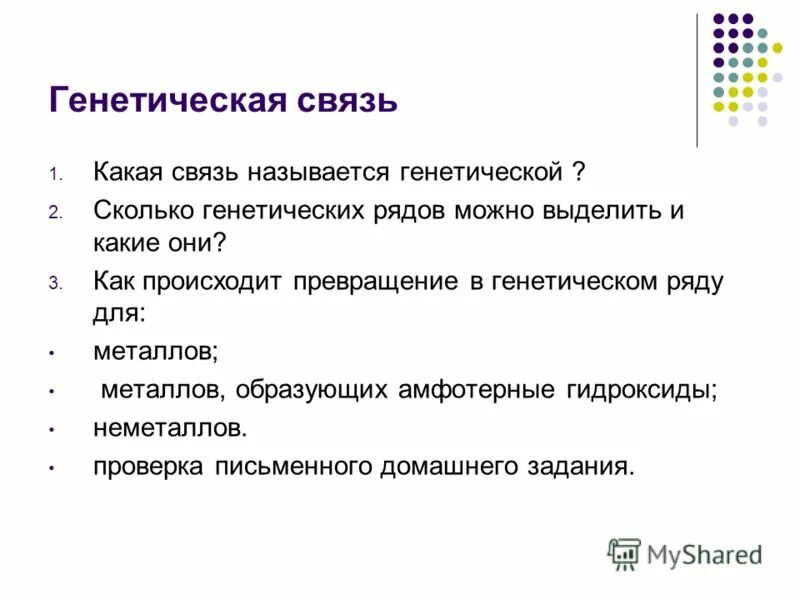 Генетическая связь

1. Какая связь называется генетической ?
2. Сколько генетических рядов можно выделить и какие они?
3. Как происходит превращение в генетическом ряду для:
• металлов;
• металлов, образующих амфотерные гидроксиды;
• неметаллов.
• проверка письменного домашнего задания.

MyShared